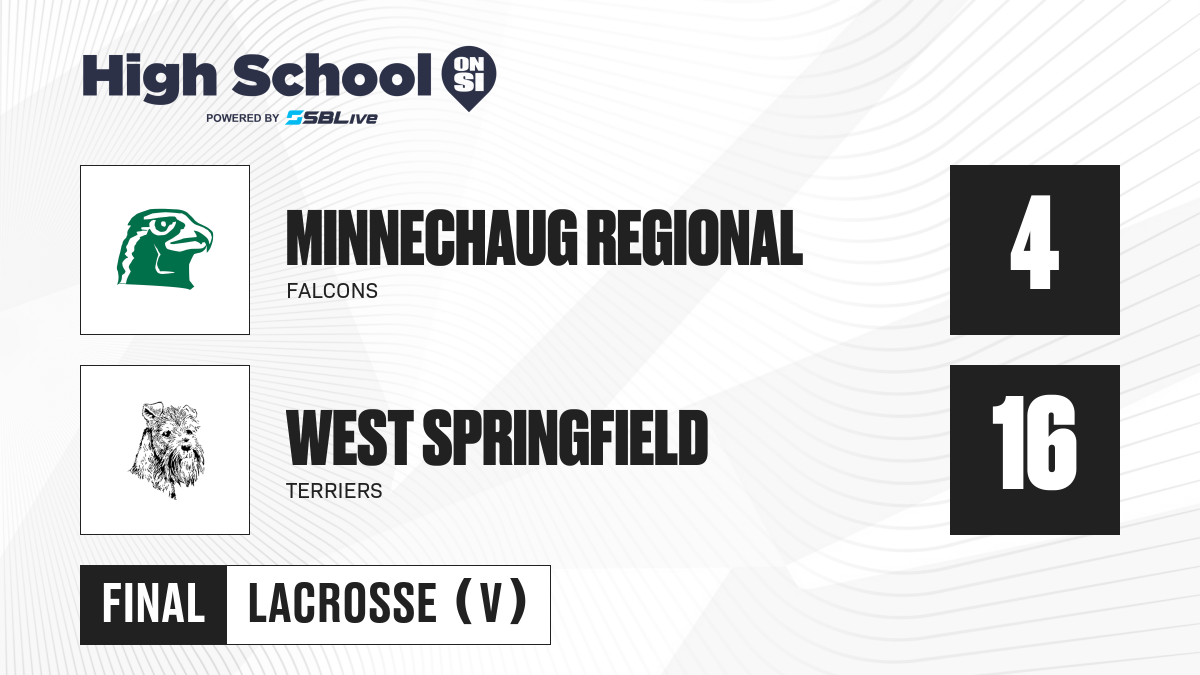 High School ON SI
POWERED BY SBLive

MINNECHAUG REGIONAL
FALCONS
4

WEST SPRINGFIELD
TERRIERS
16

FINAL LACROSSE (V)